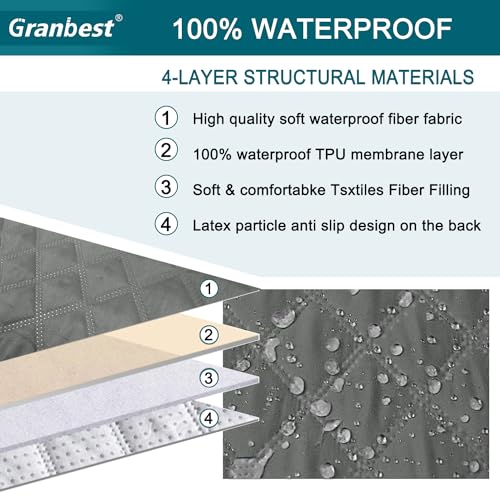 Granbest®

100% WATERPROOF

4-LAYER STRUCTURAL MATERIALS

1 High quality soft waterproof fiber fabric

2 100% waterproof TPU membrane layer

3 Soft & comfortabke Tsxtiles Fiber Filling

4 Latex particle anti slip design on the back

1

2

3

4